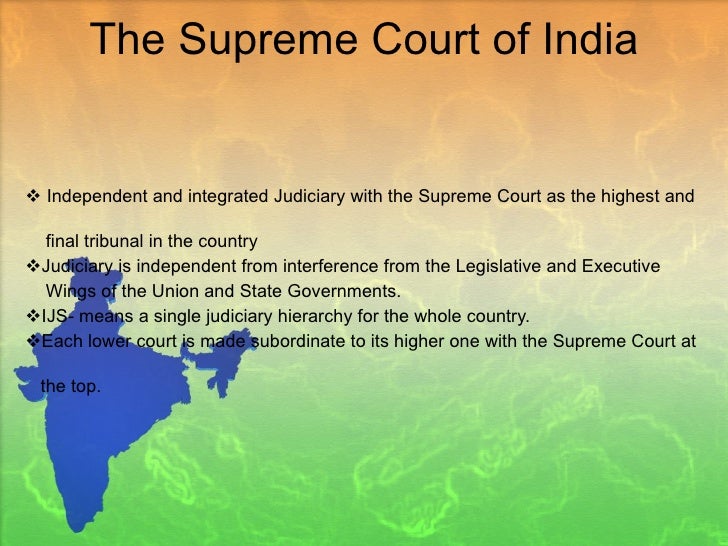 The Supreme Court of India

❖ Independent and integrated Judiciary with the Supreme Court as the highest and final tribunal in the country

❖Judiciary is independent from interference from the Legislative and Executive Wings of the Union and State Governments.

❖IJS- means a single judiciary hierarchy for the whole country.

❖Each lower court is made subordinate to its higher one with the Supreme Court at the top.